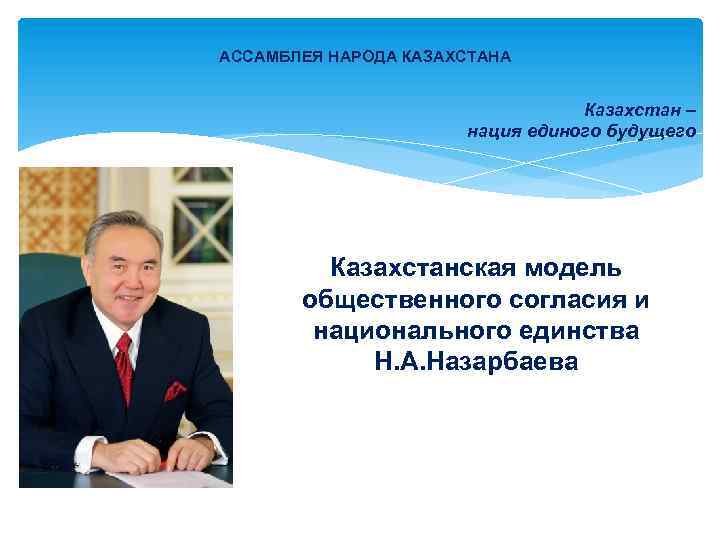 АССАМБЛЕЯ НАРОДА КАЗАХСТАНА

Казахстан – нация единого будущего

Казахстанская модель общественного согласия и национального единства Н.А.Назарбаева